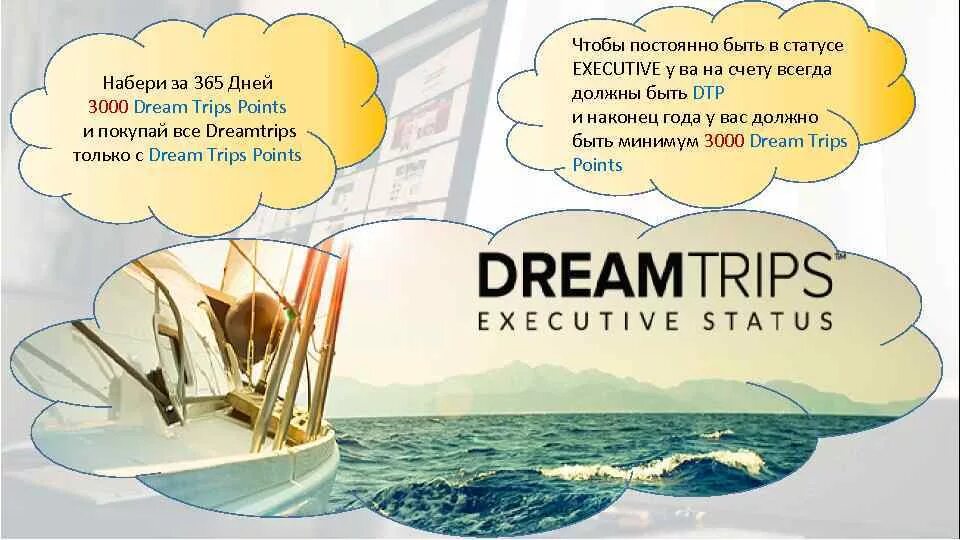 Набери за 365 Дней
3000 Dream Trips Points
и покупай все Dreamtrips
только с Dream Trips Points

Чтобы постоянно быть в статусе EXECUTIVE у ва на счету всегда должны быть DTP
и наконец года у вас должно быть минимум 3000 Dream Trips Points

DREAMTRIPS™
EXECUTIVE STATUS